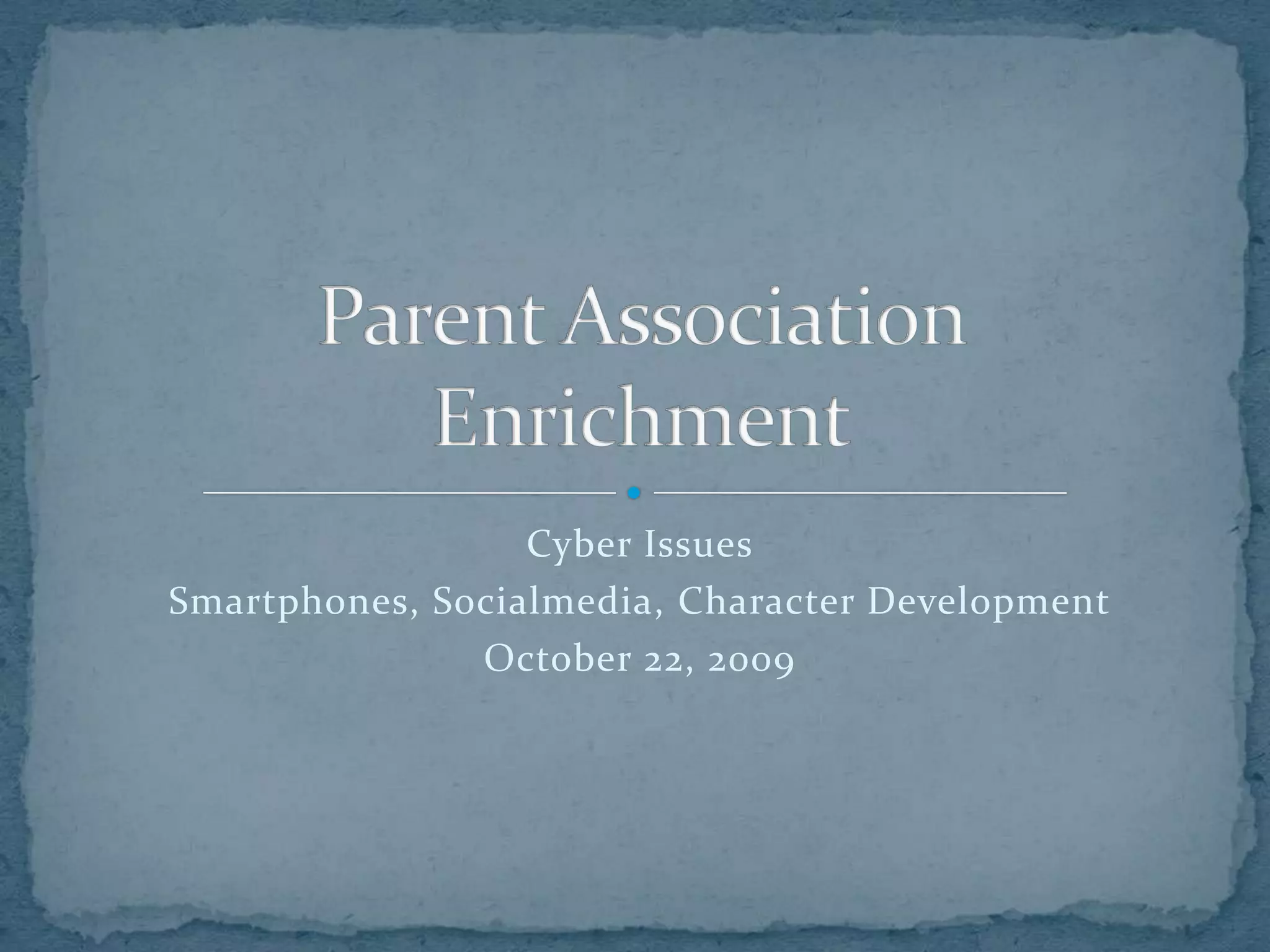 Parent Association Enrichment

Cyber Issues
Smartphones, Socialmedia, Character Development
October 22, 2009